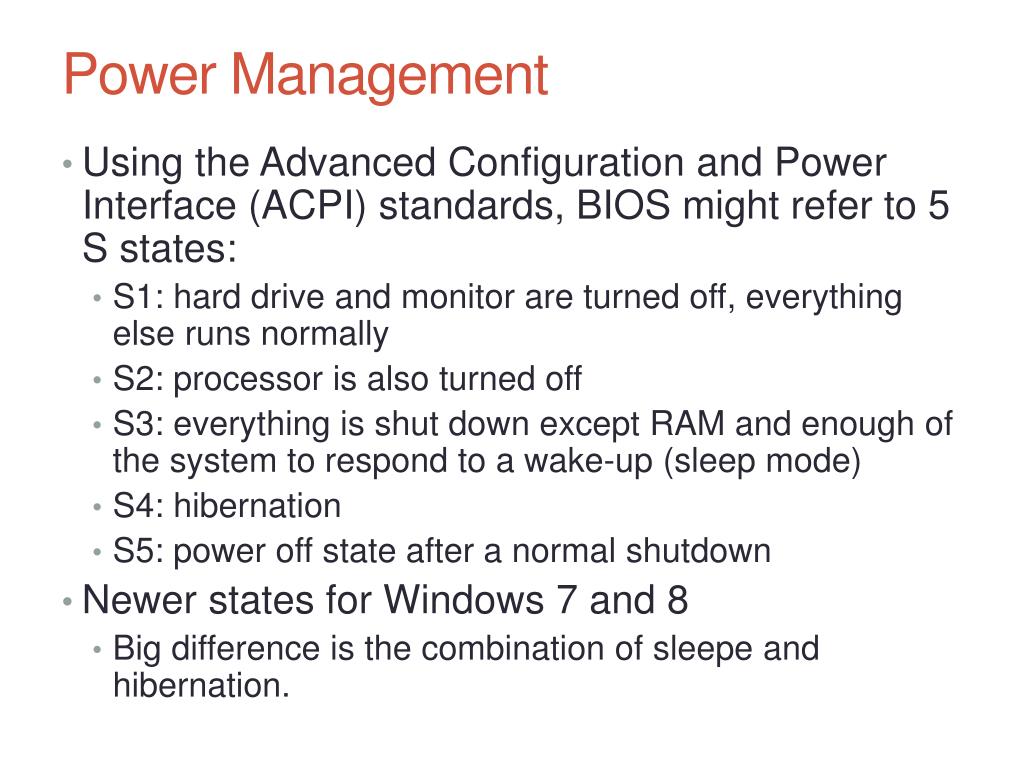 Power Management

• Using the Advanced Configuration and Power Interface (ACPI) standards, BIOS might refer to 5 S states:
  • S1: hard drive and monitor are turned off, everything else runs normally
  • S2: processor is also turned off
  • S3: everything is shut down except RAM and enough of the system to respond to a wake-up (sleep mode)
  • S4: hibernation
  • S5: power off state after a normal shutdown
• Newer states for Windows 7 and 8
  • Big difference is the combination of sleepe and hibernation.